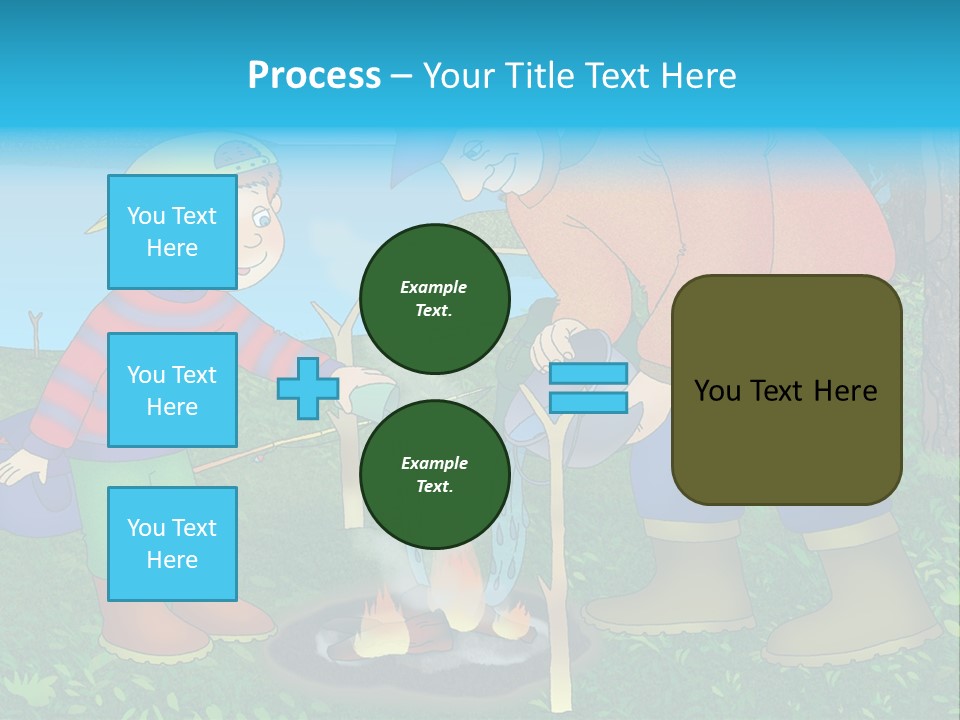 Process – Your Title Text Here

You Text Here

You Text Here

You Text Here

Example Text.

Example Text.

You Text Here